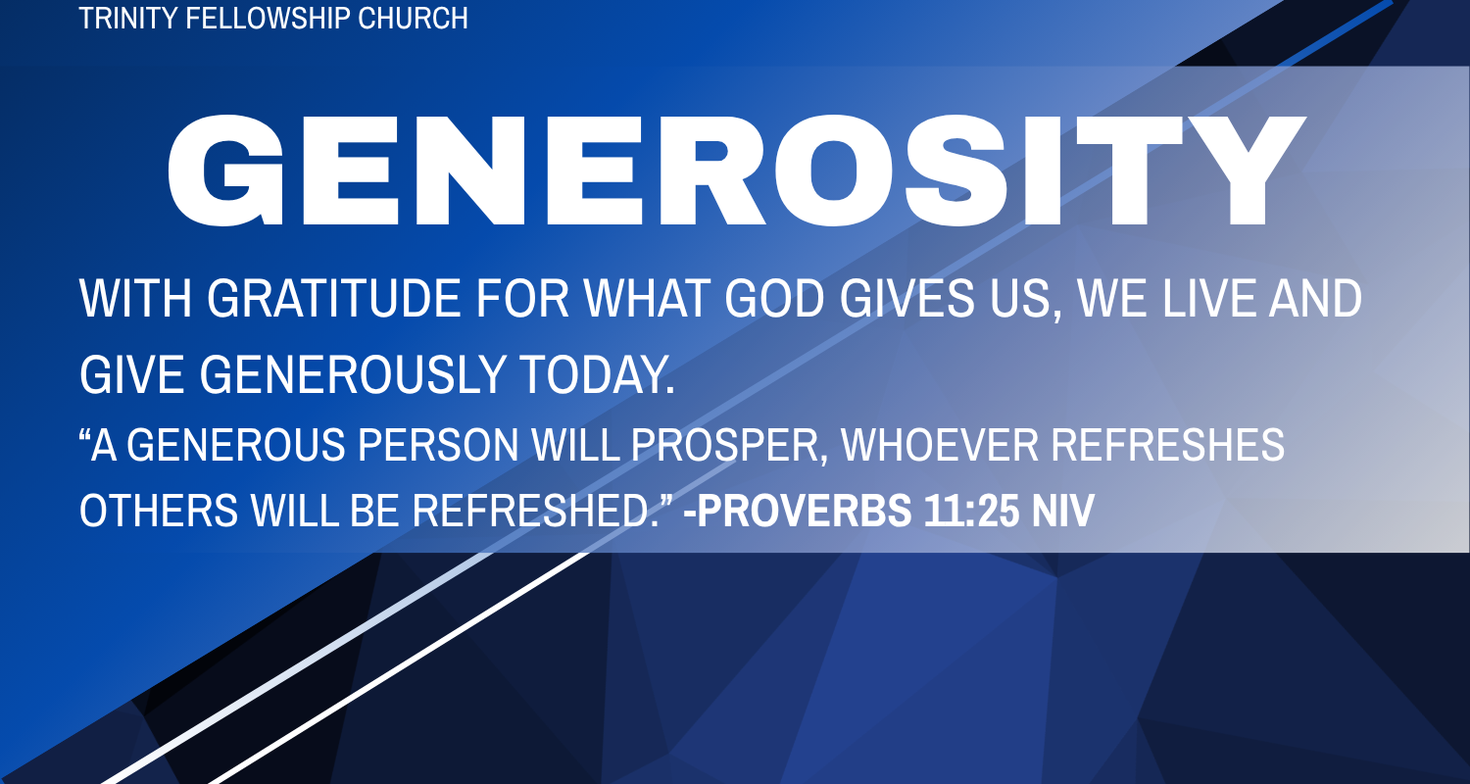 TRINITY FELLOWSHIP CHURCH

GENEROSITY

WITH GRATITUDE FOR WHAT GOD GIVES US, WE LIVE AND GIVE GENEROUSLY TODAY.

“A GENEROUS PERSON WILL PROSPER, WHOEVER REFRESHES OTHERS WILL BE REFRESHED.” -PROVERBS 11:25 NIV